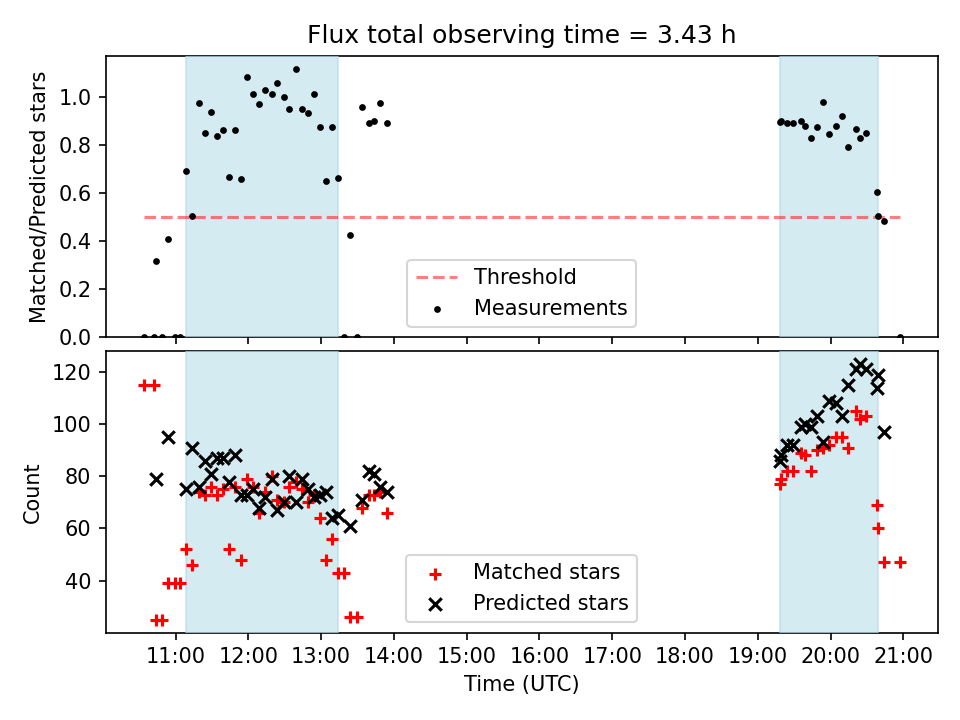 Flux total observing time = 3.43 h

Matched/Predicted stars

1.0
0.8
0.6
0.4
0.2
0.0

Threshold
Measurements

Count

120
100
80
60
40

Matched stars
Predicted stars

11:00 12:00 13:00 14:00 15:00 16:00 17:00 18:00 19:00 20:00 21:00

Time (UTC)